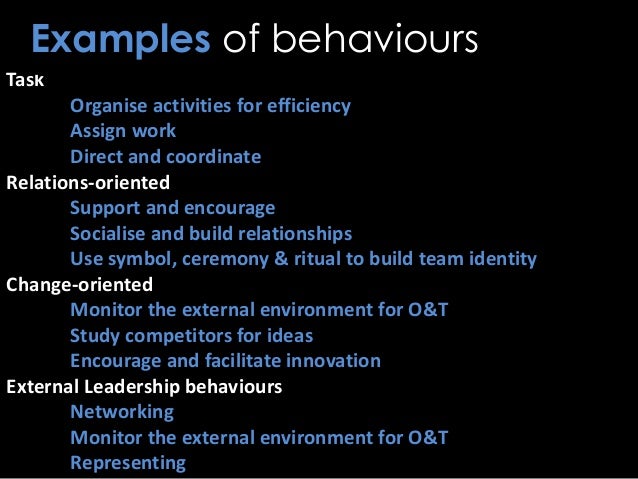 Examples of behaviours

Task
Organise activities for efficiency
Assign work
Direct and coordinate

Relations-oriented
Support and encourage
Socialise and build relationships
Use symbol, ceremony & ritual to build team identity

Change-oriented
Monitor the external environment for O&T
Study competitors for ideas
Encourage and facilitate innovation

External Leadership behaviours
Networking
Monitor the external environment for O&T
Representing